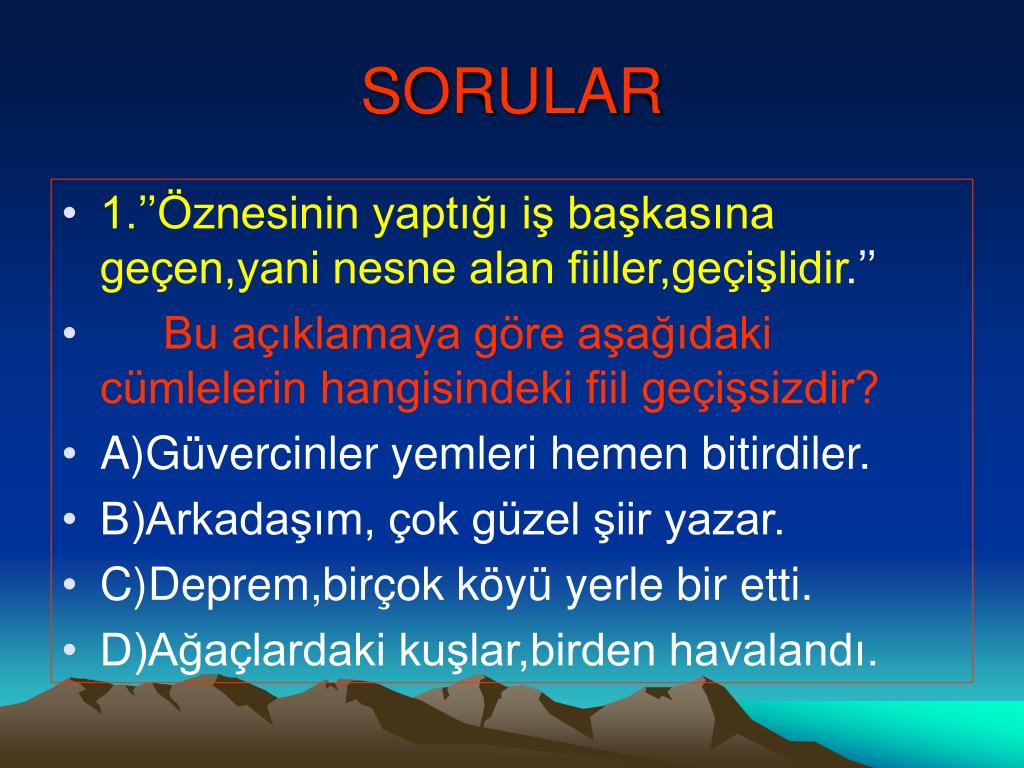 SORULAR

• 1.’’Öznesinin yaptığı iş başkasına geçen,yani nesne alan fiiller,geçişlidir.’’

• Bu açıklamaya göre aşağıdaki cümlelerin hangisindeki fiil geçişsizdir?

• A)Güvercinler yemleri hemen bitirdiler.

• B)Arkadaşım, çok güzel şiir yazar.

• C)Deprem,birçok köyü yerle bir etti.

• D)Ağaçlardaki kuşlar,birden havalandı.